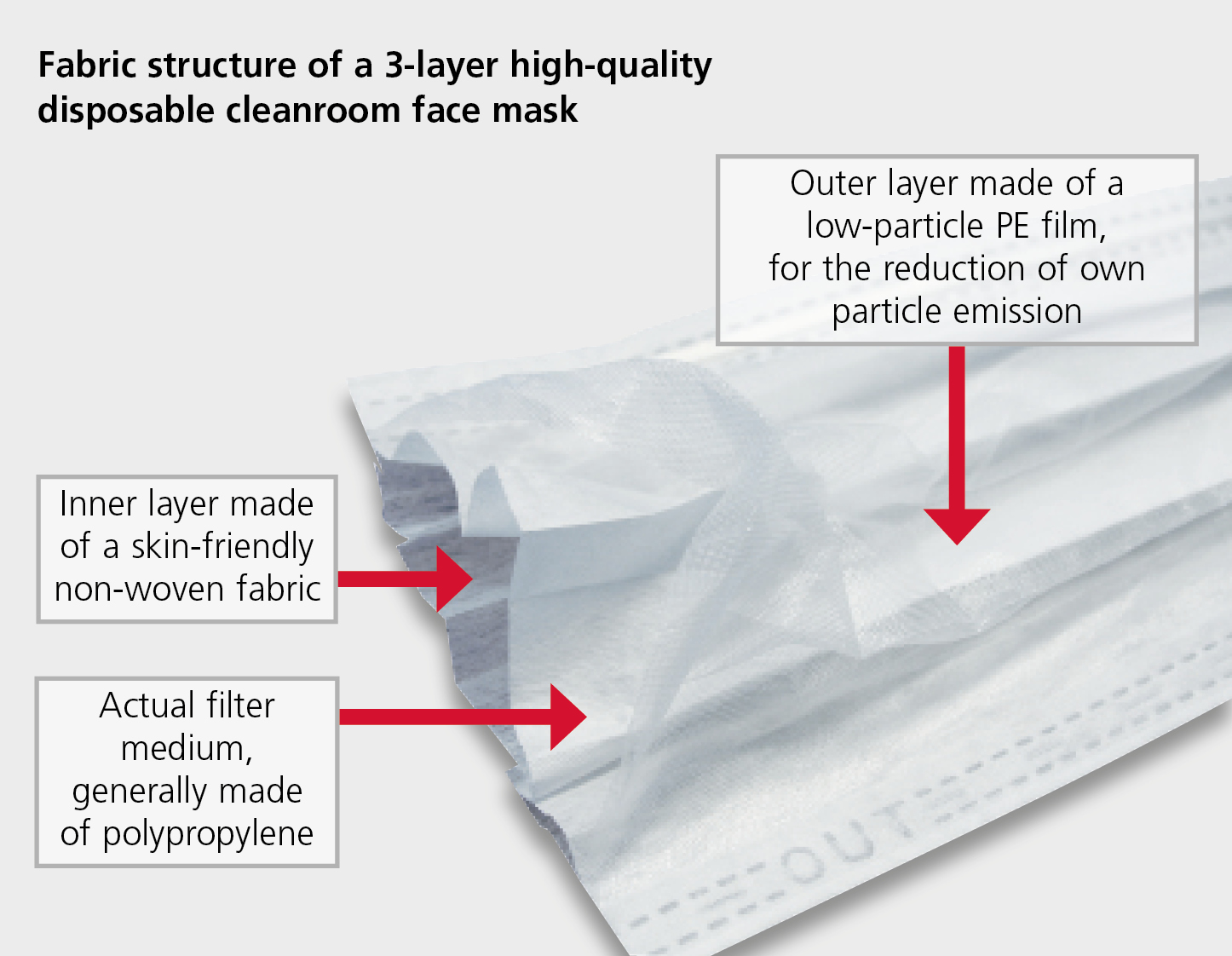 Fabric structure of a 3-layer high-quality disposable cleanroom face mask

Outer layer made of a low-particle PE film, for the reduction of own particle emission

Inner layer made of a skin-friendly non-woven fabric

Actual filter medium, generally made of polypropylene

OUT